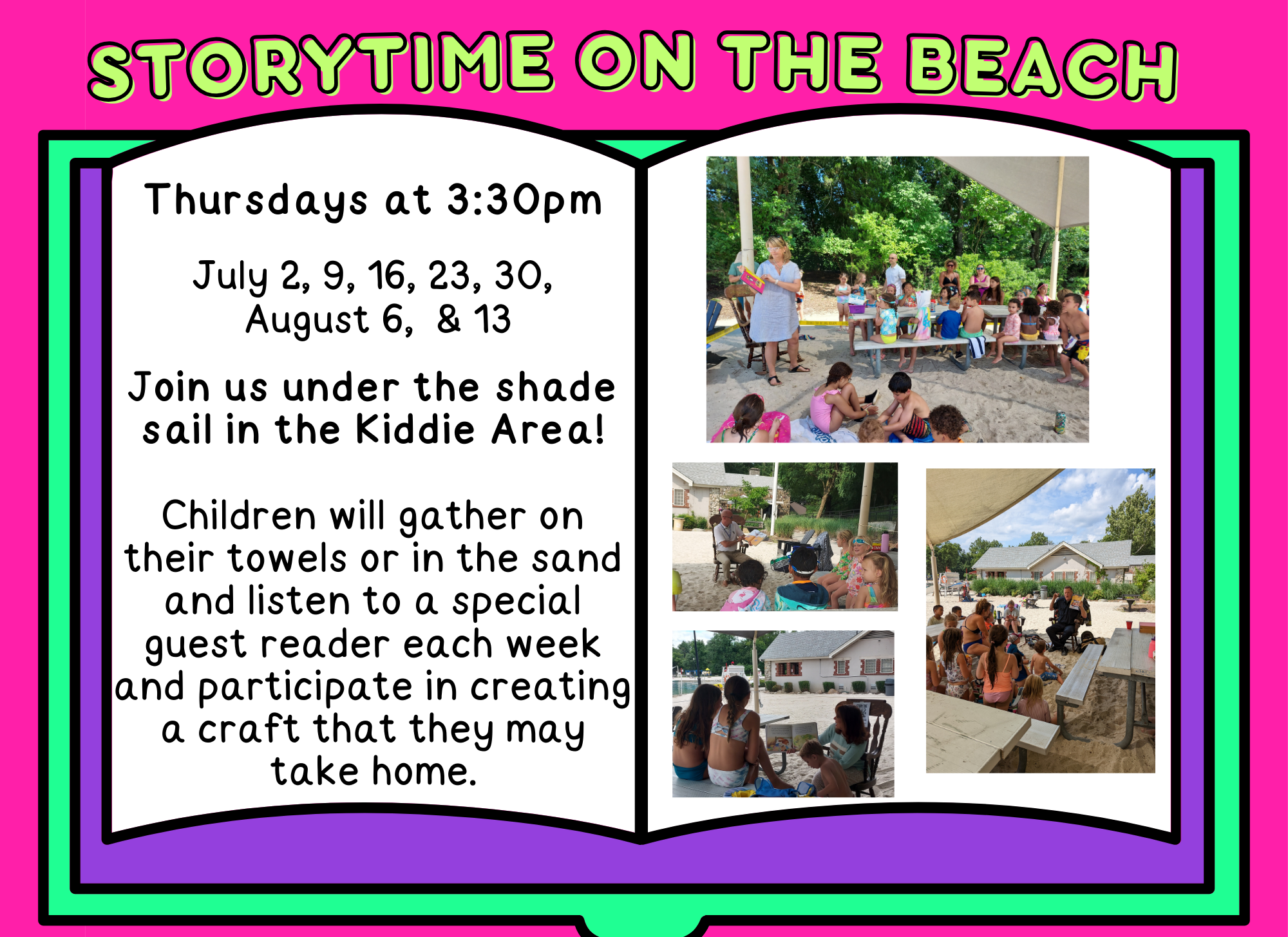 STORYTIME ON THE BEACH

Thursdays at 3:30pm

July 2, 9, 16, 23, 30,
August 6, & 13

Join us under the shade sail in the Kiddie Area!

Children will gather on their towels or in the sand and listen to a special guest reader each week and participate in creating a craft that they may take home.